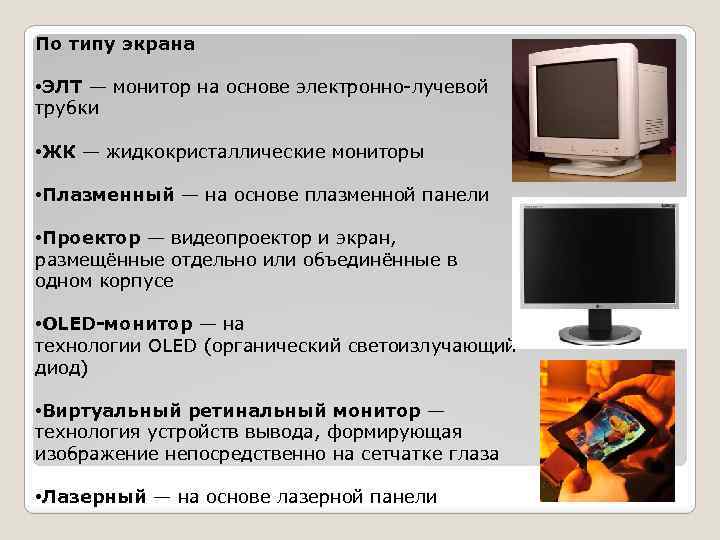 По типу экрана

•ЭЛТ — монитор на основе электронно-лучевой трубки

•ЖК — жидкокристаллические мониторы

•Плазменный — на основе плазменной панели

•Проектор — видеопроектор и экран, размещённые отдельно или объединённые в одном корпусе

•OLED-монитор — на технологии OLED (органический светоизлучающий диод)

•Виртуальный ретинальный монитор — технология устройств вывода, формирующая изображение непосредственно на сетчатке глаза

•Лазерный — на основе лазерной панели